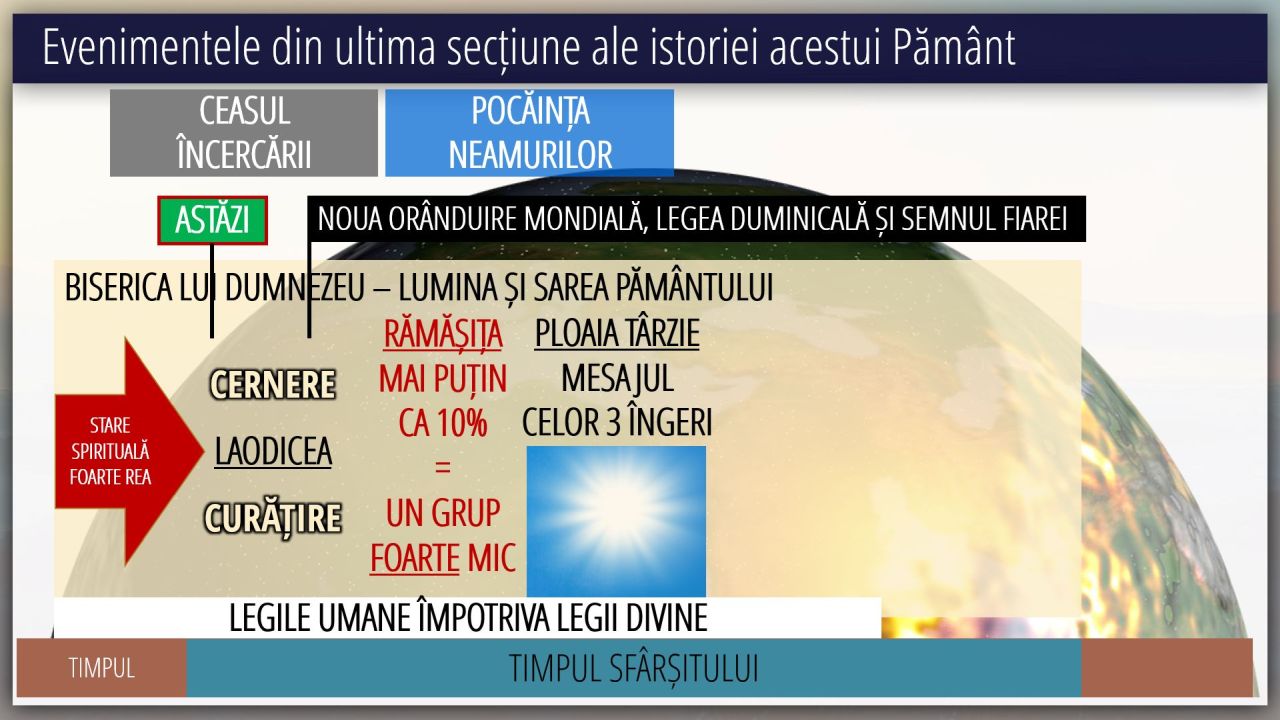 Evenimentele din ultima secțiune ale istoriei acestui Pământ

CEASUL ÎNCERCĂRII

POCĂINȚA NEAMURILOR

ASTĂZI

NOUA ORÂNDUIRE MONDIALĂ, LEGEA DUMINICALĂ ȘI SEMNUL FIAREI

BISERICA LUI DUMNEZEU – LUMINA ȘI SAREA PĂMÂNTULUI

STARE SPIRITUALĂ FOARTE REA

CERNERE

LAODICEA

CURĂȚIRE

RĂMĂȘIȚA
MAI PUȚIN CA 10%
=
UN GRUP FOARTE MIC

PLOAIA TÂRZIE
MESAJUL CELOR 3 ÎNGERI

LEGILE UMANE ÎMPOTRIVA LEGII DIVINE

TIMPUL

TIMPUL SFÂRȘITULUI